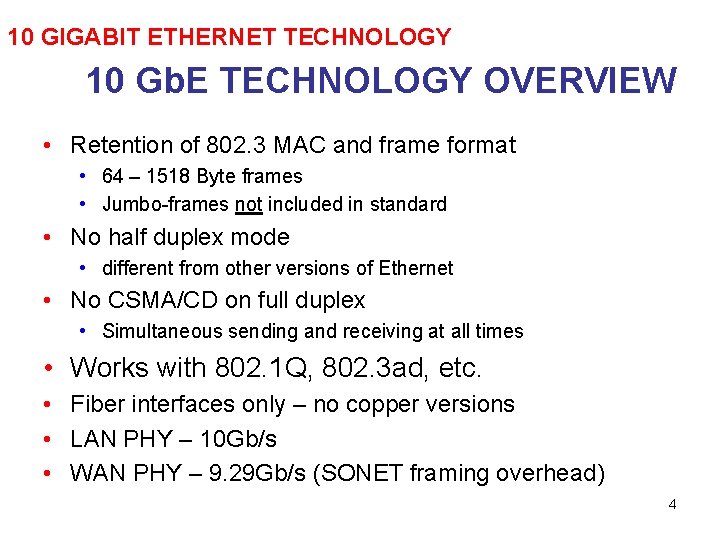 10 GIGABIT ETHERNET TECHNOLOGY

10 GbE TECHNOLOGY OVERVIEW

• Retention of 802.3 MAC and frame format
  • 64 – 1518 Byte frames
  • Jumbo-frames not included in standard
• No half duplex mode
  • different from other versions of Ethernet
• No CSMA/CD on full duplex
  • Simultaneous sending and receiving at all times
• Works with 802.1Q, 802.3ad, etc.
• Fiber interfaces only – no copper versions
• LAN PHY – 10Gb/s
• WAN PHY – 9.29Gb/s (SONET framing overhead)

4